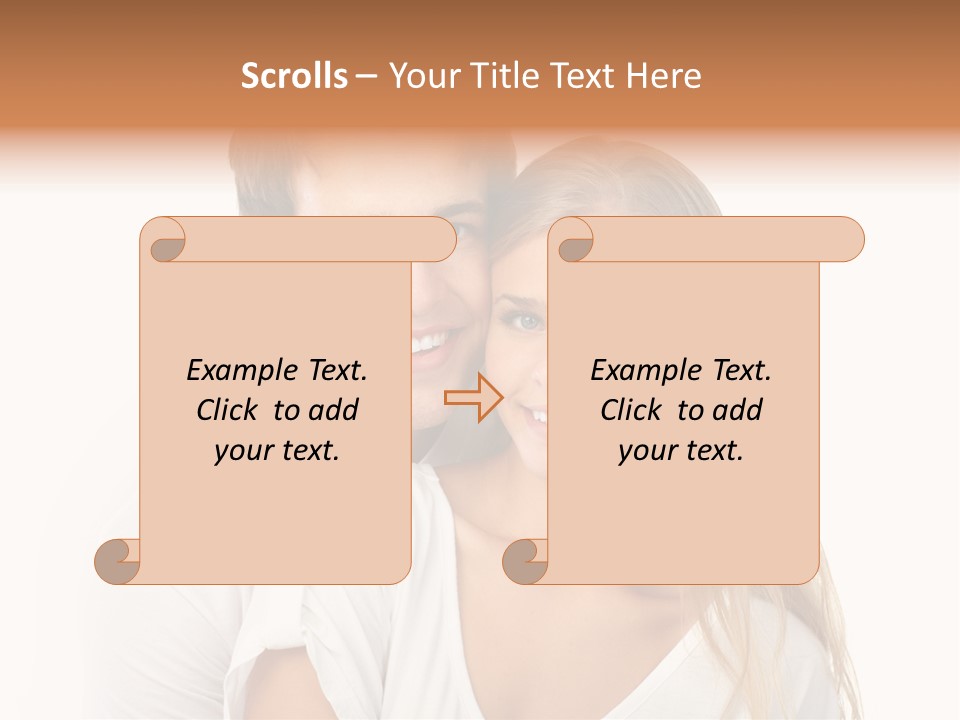 Scrolls – Your Title Text Here

Example Text. Click to add your text.

Example Text. Click to add your text.